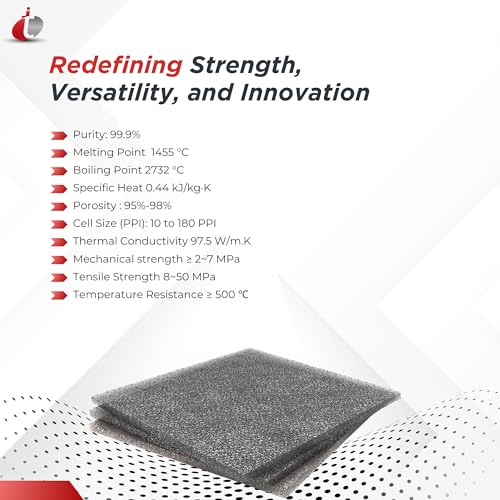 Redefining Strength, Versatility, and Innovation

Purity: 99.9%
Melting Point 1455 °C
Boiling Point 2732 °C
Specific Heat 0.44 kJ/kg·K
Porosity : 95%-98%
Cell Size (PPI): 10 to 180 PPI
Thermal Conductivity 97.5 W/m.K
Mechanical strength ≥ 2~7 MPa
Tensile Strength 8~50 MPa
Temperature Resistance ≥ 500 ℃